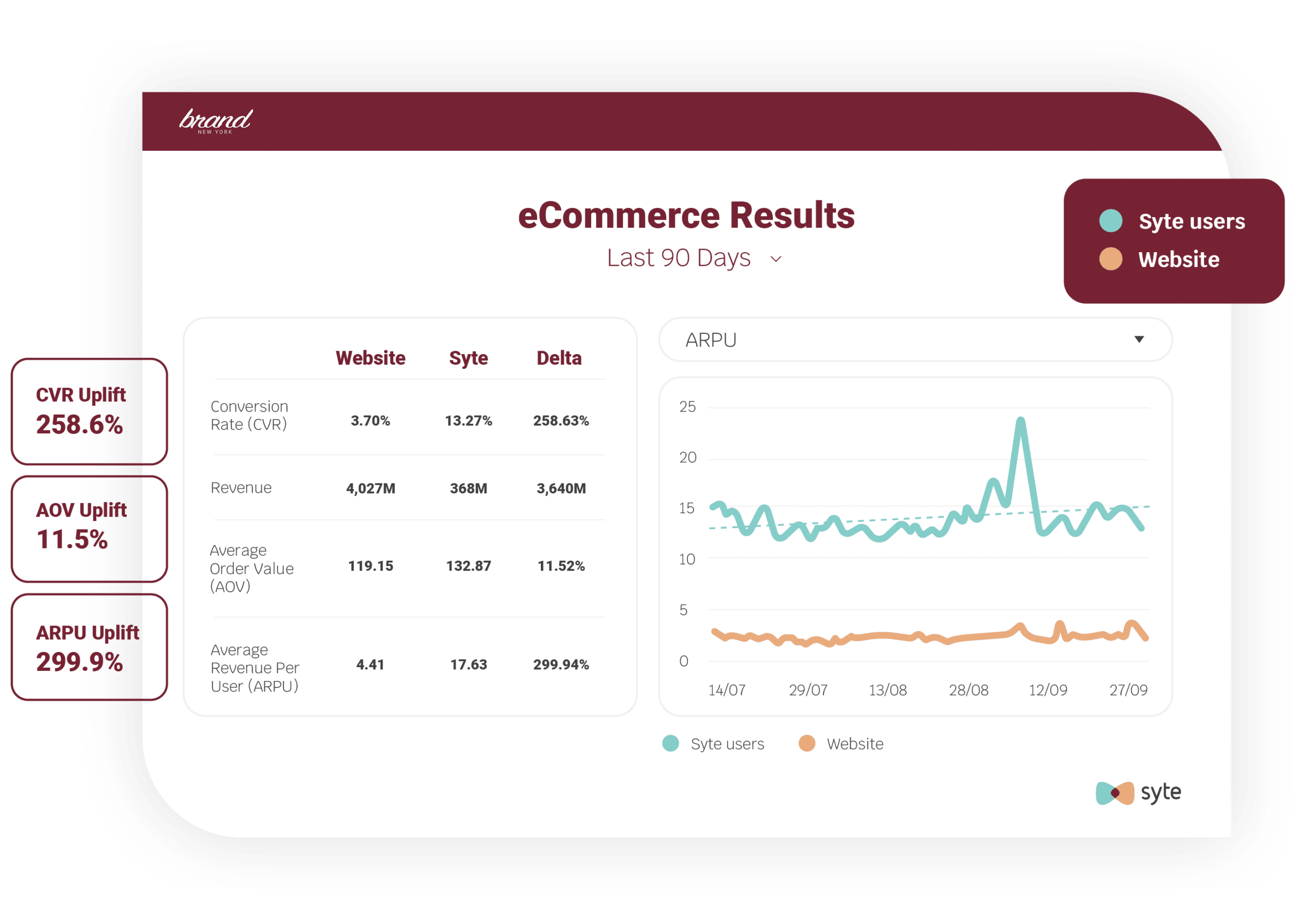 brand
NEW YORK

eCommerce Results
Last 90 Days

Syte users
Website

CVR Uplift
258.6%

AOV Uplift
11.5%

ARPU Uplift
299.9%

| | Website | Syte | Delta |
|---|---|---|---|
| Conversion Rate (CVR) | 3.70% | 13.27% | 258.63% |
| Revenue | 4,027M | 368M | 3,640M |
| Average Order Value (AOV) | 119.15 | 132.87 | 11.52% |
| Average Revenue Per User (ARPU) | 4.41 | 17.63 | 299.94% |

ARPU

25
20
15
10
5
0
14/07 29/07 13/08 28/08 12/09 27/09

Syte users Website

syte